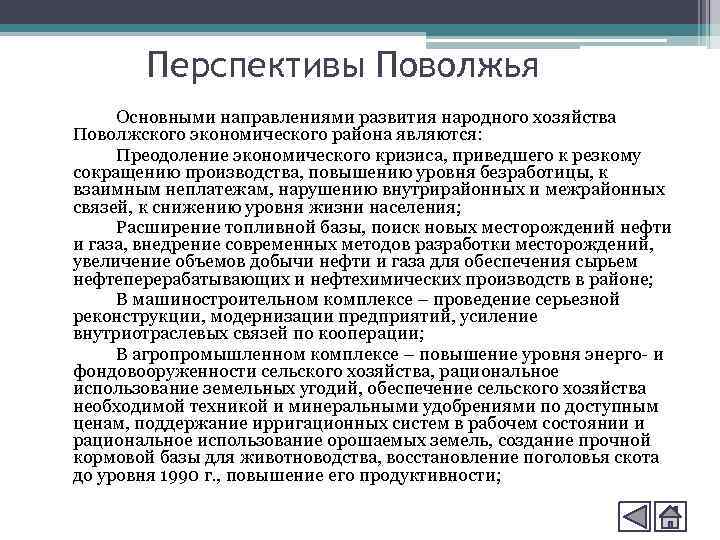 Перспективы Поволжья

Основными направлениями развития народного хозяйства Поволжского экономического района являются:

Преодоление экономического кризиса, приведшего к резкому сокращению производства, повышению уровня безработицы, к взаимным неплатежам, нарушению внутрирайонных и межрайонных связей, к снижению уровня жизни населения;

Расширение топливной базы, поиск новых месторождений нефти и газа, внедрение современных методов разработки месторождений, увеличение объемов добычи нефти и газа для обеспечения сырьем нефтеперерабатывающих и нефтехимических производств в районе;

В машиностроительном комплексе – проведение серьезной реконструкции, модернизации предприятий, усиление внутриотраслевых связей по кооперации;

В агропромышленном комплексе – повышение уровня энерго- и фондовооруженности сельского хозяйства, рациональное использование земельных угодий, обеспечение сельского хозяйства необходимой техникой и минеральными удобрениями по доступным ценам, поддержание ирригационных систем в рабочем состоянии и рациональное использование орошаемых земель, создание прочной кормовой базы для животноводства, восстановление поголовья скота до уровня 1990 г., повышение его продуктивности;